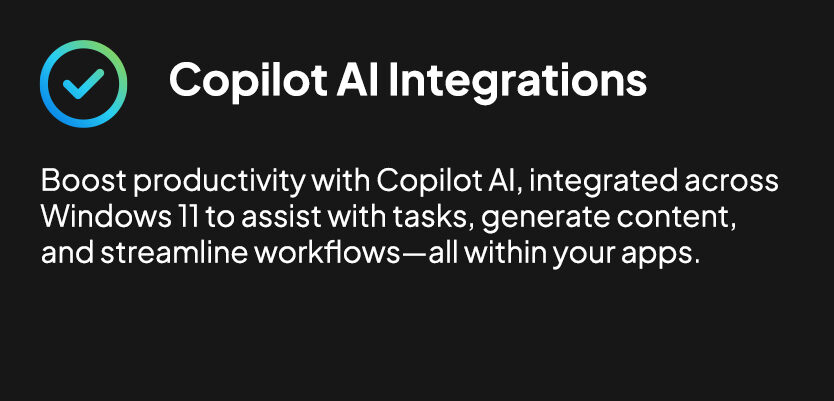 Copilot AI Integrations

Boost productivity with Copilot AI, integrated across Windows 11 to assist with tasks, generate content, and streamline workflows—all within your apps.